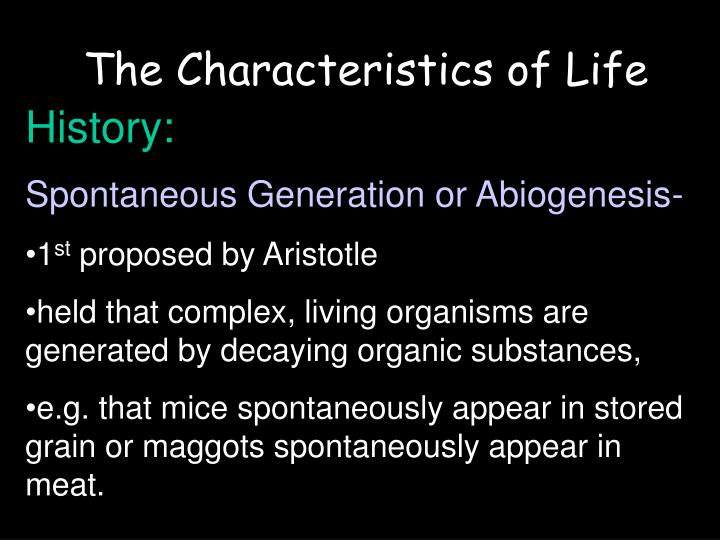 The Characteristics of Life

History:

Spontaneous Generation or Abiogenesis-

•1$^{st}$ proposed by Aristotle

•held that complex, living organisms are generated by decaying organic substances,

•e.g. that mice spontaneously appear in stored grain or maggots spontaneously appear in meat.